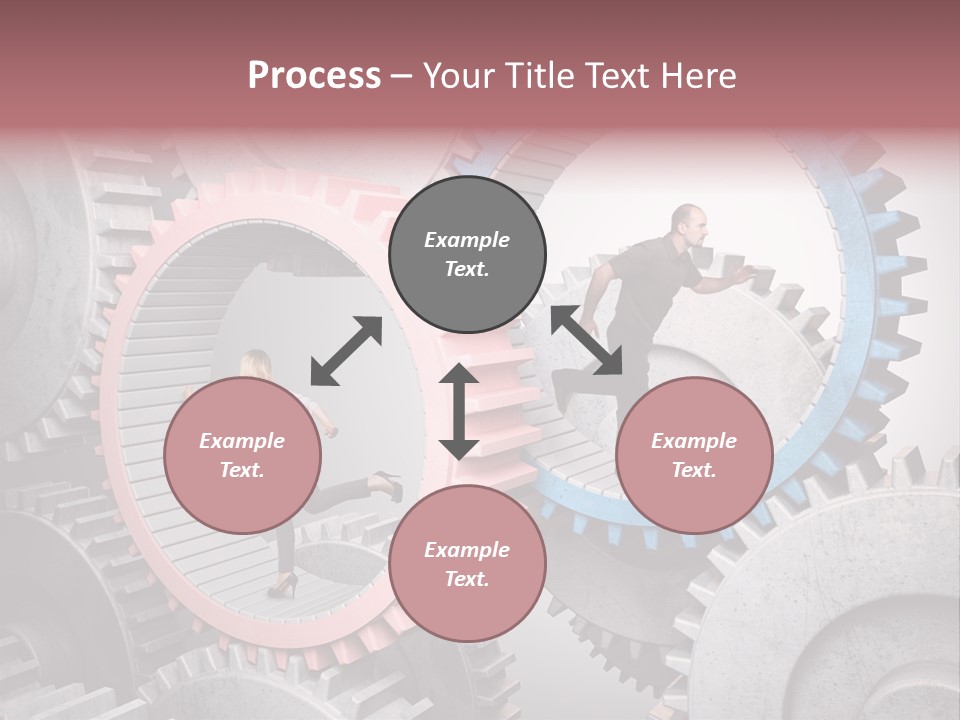 Process – Your Title Text Here

Example Text.

Example Text.

Example Text.

Example Text.